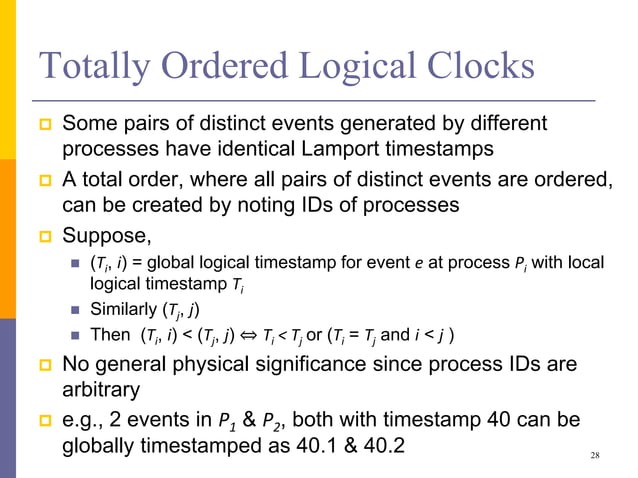 Totally Ordered Logical Clocks

Some pairs of distinct events generated by different processes have identical Lamport timestamps

A total order, where all pairs of distinct events are ordered, can be created by noting IDs of processes

Suppose,

$(T_i, i)$ = global logical timestamp for event $e$ at process $P_i$ with local logical timestamp $T_i$

Similarly $(T_j, j)$

Then $(T_i, i) < (T_j, j) \Leftrightarrow T_i < T_j$ or ($T_i = T_j$ and $i < j$ )

No general physical significance since process IDs are arbitrary

e.g., 2 events in $P_1$ & $P_2$, both with timestamp 40 can be globally timestamped as 40.1 & 40.2

28